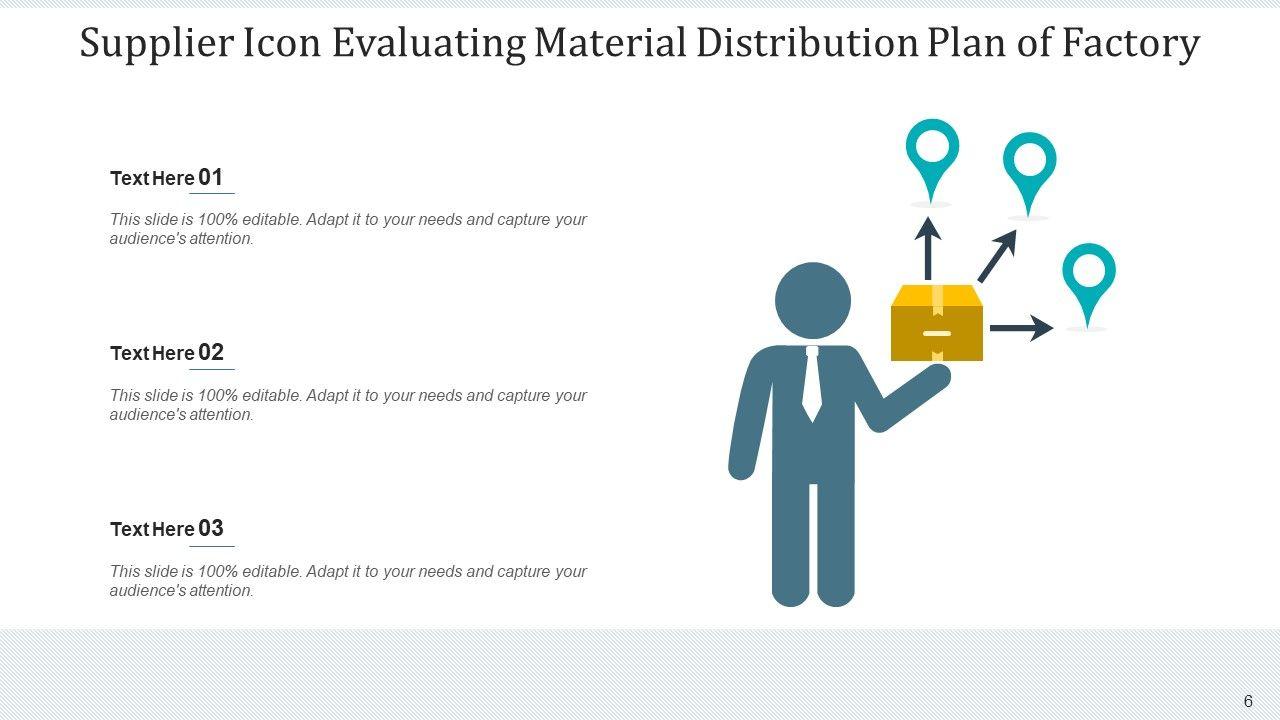 Supplier Icon Evaluating Material Distribution Plan of Factory

Text Here 01

This slide is 100% editable. Adapt it to your needs and capture your audience's attention.

Text Here 02

This slide is 100% editable. Adapt it to your needs and capture your audience's attention.

Text Here 03

This slide is 100% editable. Adapt it to your needs and capture your audience's attention.

6